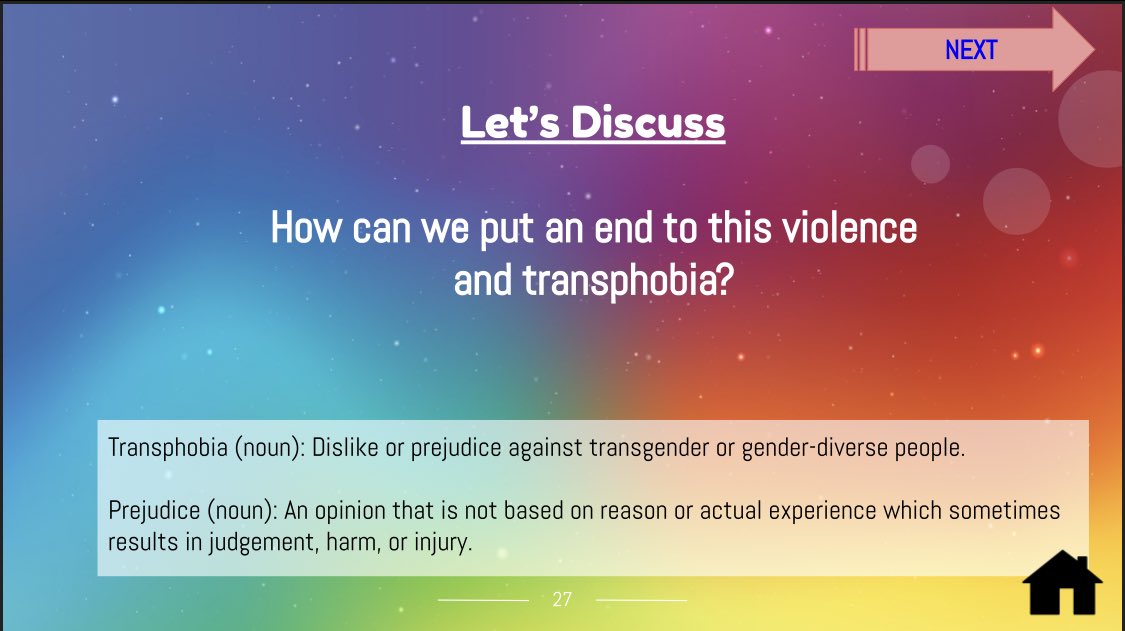 NEXT

Let's Discuss

How can we put an end to this violence and transphobia?

Transphobia (noun): Dislike or prejudice against transgender or gender-diverse people.

Prejudice (noun): An opinion that is not based on reason or actual experience which sometimes results in judgement, harm, or injury.

27